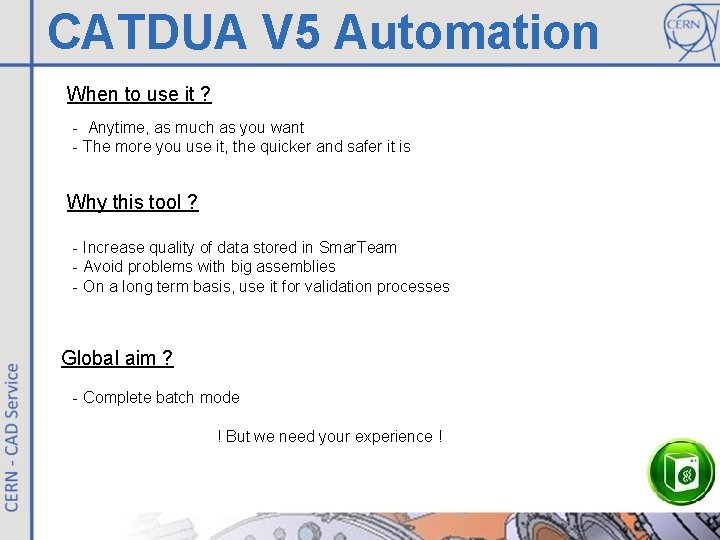 CATDUA V5 Automation

CERN

When to use it ?

- Anytime, as much as you want
- The more you use it, the quicker and safer it is

Why this tool ?

- Increase quality of data stored in SmarTeam
- Avoid problems with big assemblies
- On a long term basis, use it for validation processes

Global aim ?

- Complete batch mode

! But we need your experience !

CERN - CAD Service